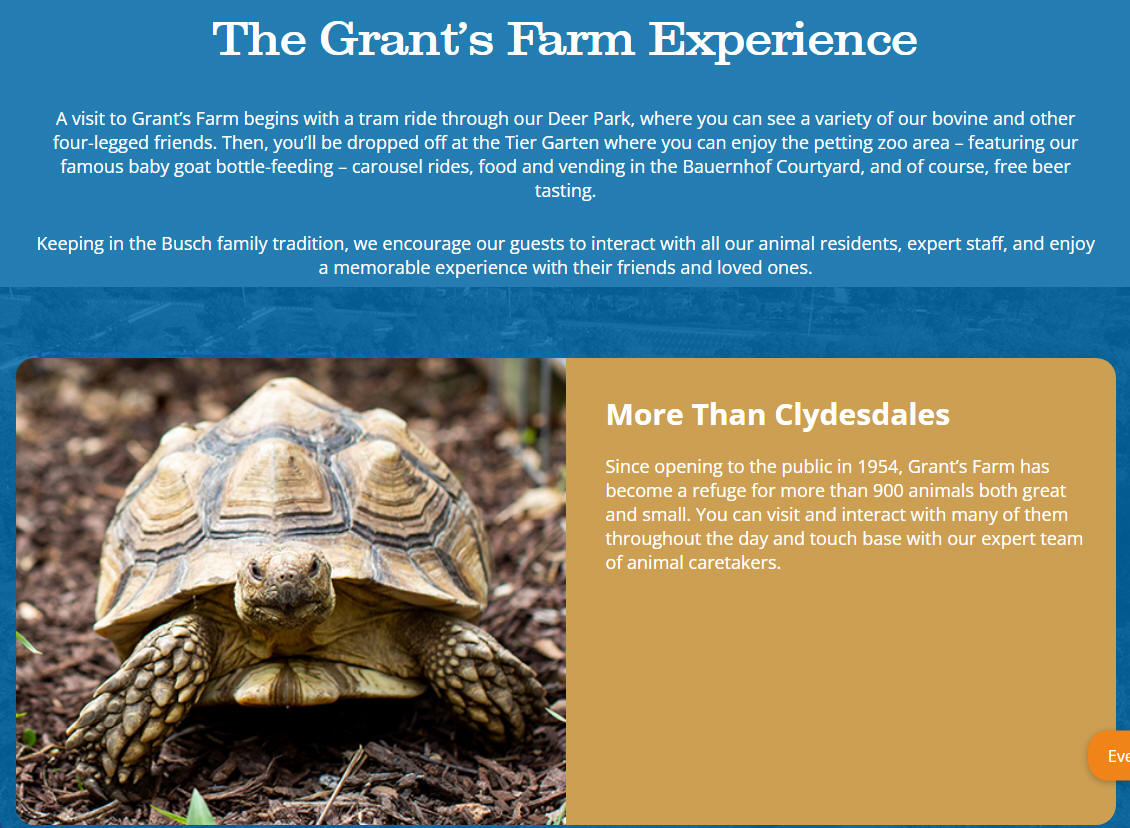 The Grant's Farm Experience

A visit to Grant's Farm begins with a tram ride through our Deer Park, where you can see a variety of our bovine and other four-legged friends. Then, you'll be dropped off at the Tier Garten where you can enjoy the petting zoo area – featuring our famous baby goat bottle-feeding – carousel rides, food and vending in the Bauernhof Courtyard, and of course, free beer tasting.

Keeping in the Busch family tradition, we encourage our guests to interact with all our animal residents, expert staff, and enjoy a memorable experience with their friends and loved ones.

More Than Clydesdales

Since opening to the public in 1954, Grant's Farm has become a refuge for more than 900 animals both great and small. You can visit and interact with many of them throughout the day and touch base with our expert team of animal caretakers.

Eve